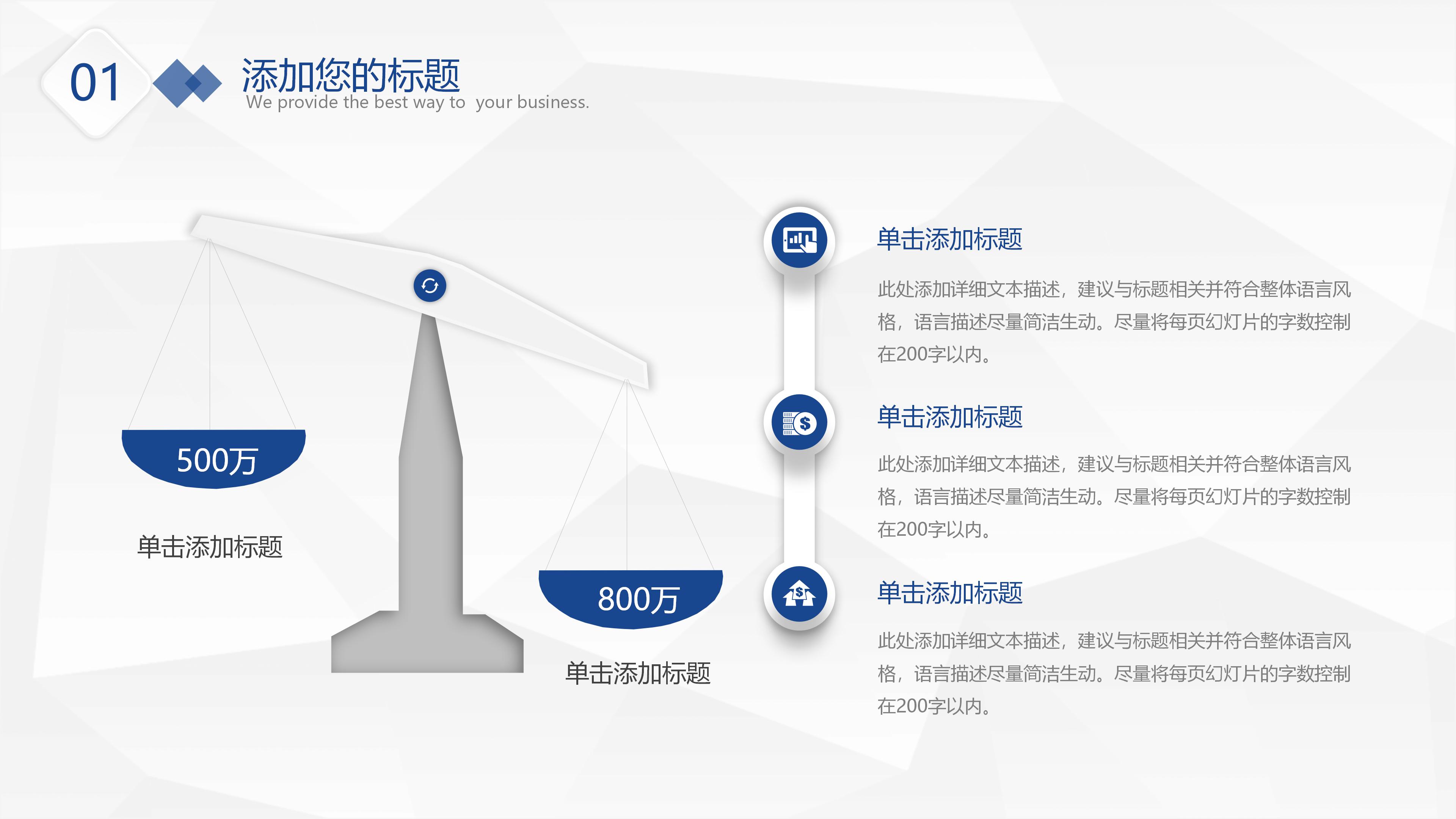 01

添加您的标题

We provide the best way to your business.

500万

单击添加标题

800万

单击添加标题

单击添加标题

此处添加详细文本描述，建议与标题相关并符合整体语言风格，语言描述尽量简洁生动。尽量将每页幻灯片的字数控制在200字以内。

单击添加标题

此处添加详细文本描述，建议与标题相关并符合整体语言风格，语言描述尽量简洁生动。尽量将每页幻灯片的字数控制在200字以内。

单击添加标题

此处添加详细文本描述，建议与标题相关并符合整体语言风格，语言描述尽量简洁生动。尽量将每页幻灯片的字数控制在200字以内。